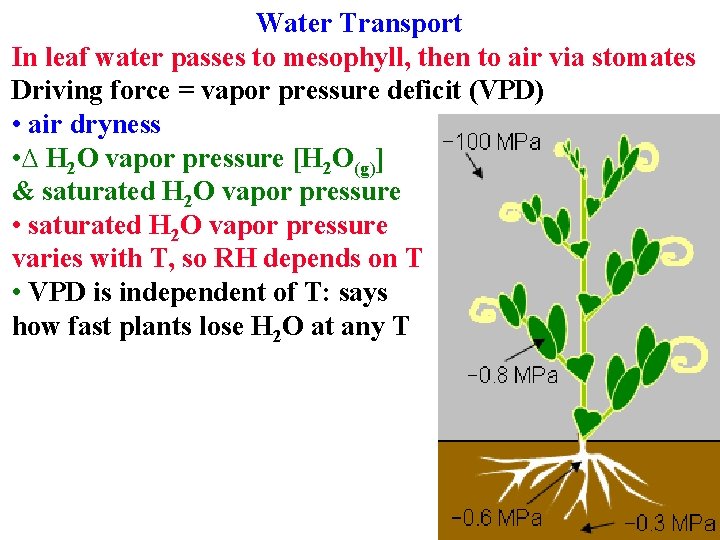 Water Transport

In leaf water passes to mesophyll, then to air via stomates

Driving force = vapor pressure deficit (VPD)

• air dryness

•$\Delta$ $H_2O$ vapor pressure [$H_2O_{(g)}$] & saturated $H_2O$ vapor pressure

• saturated $H_2O$ vapor pressure varies with T, so RH depends on T

• VPD is independent of T: says how fast plants lose $H_2O$ at any T

−100 MPa

−0.8 MPa

−0.6 MPa

−0.3 MPa